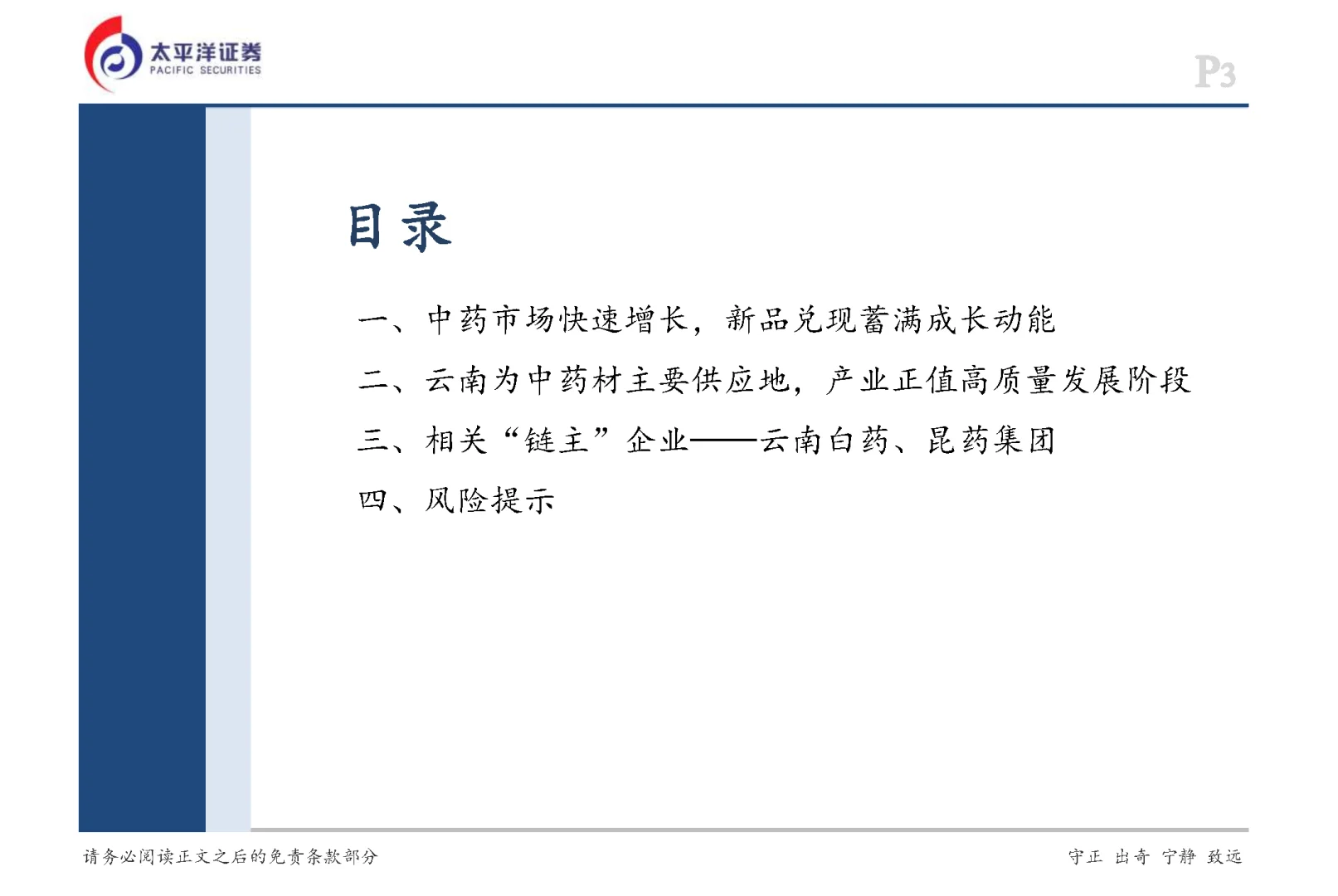 太平洋证券
PACIFIC SECURITIES

P3

目录

一、中药市场快速增长，新品兑现蓄满成长动能

二、云南为中药材主要供应地，产业正值高质量发展阶段

三、相关“链主”企业——云南白药、昆药集团

四、风险提示

请务必阅读正文之后的免责条款部分

守正 出奇 宁静 致远